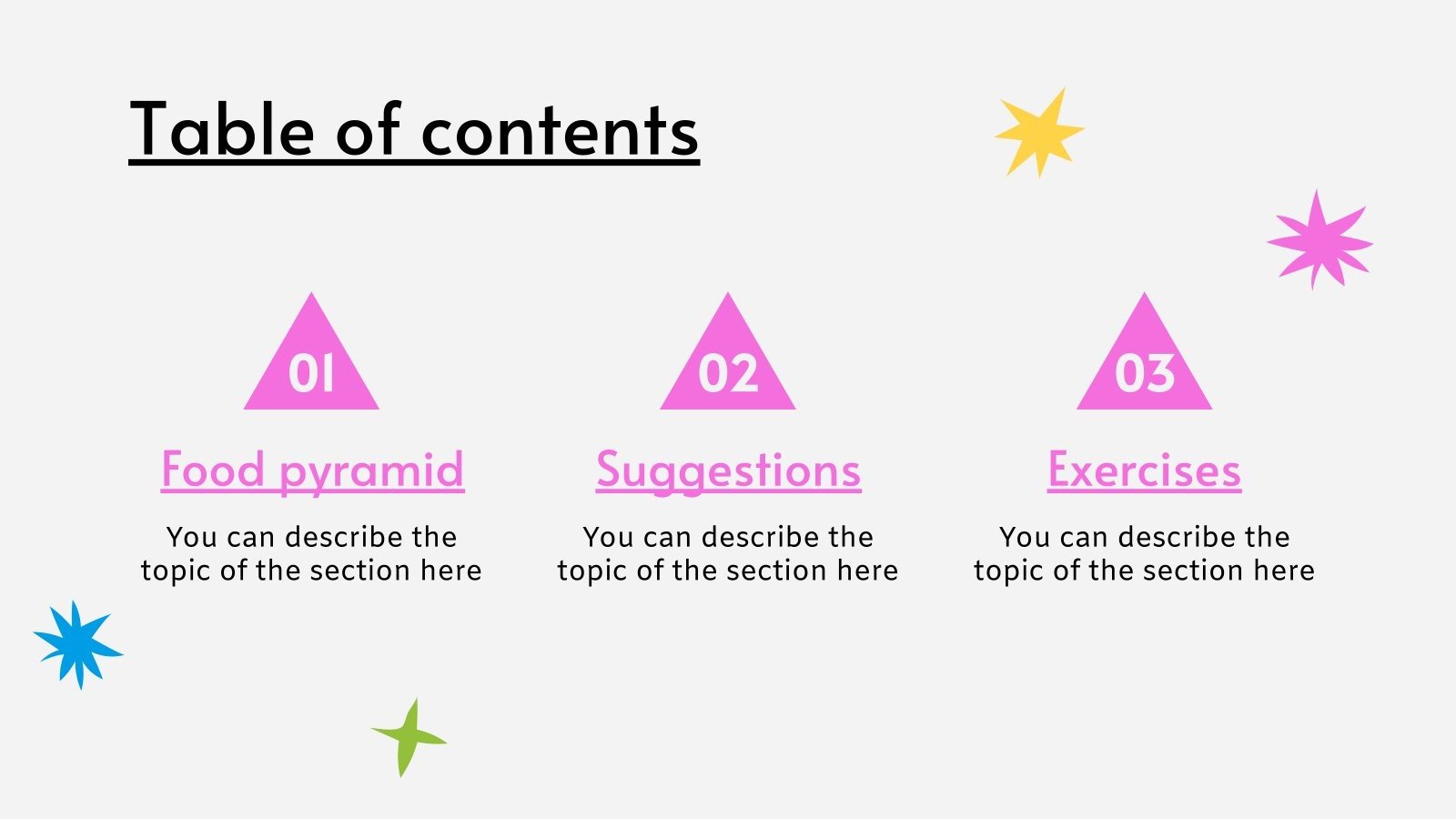 Table of contents

01

Food pyramid

You can describe the topic of the section here

02

Suggestions

You can describe the topic of the section here

03

Exercises

You can describe the topic of the section here